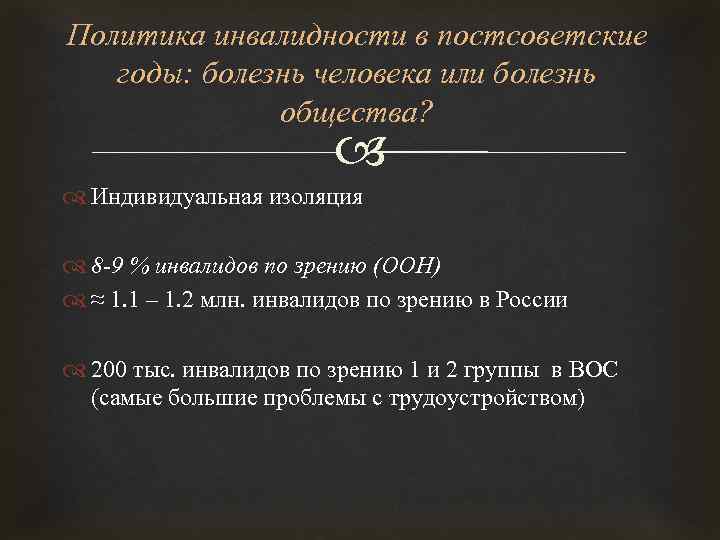 Политика инвалидности в постсоветские годы: болезнь человека или болезнь общества?

Индивидуальная изоляция

8-9 % инвалидов по зрению (ООН)

≈ 1.1 – 1.2 млн. инвалидов по зрению в России

200 тыс. инвалидов по зрению 1 и 2 группы в ВОС (самые большие проблемы с трудоустройством)